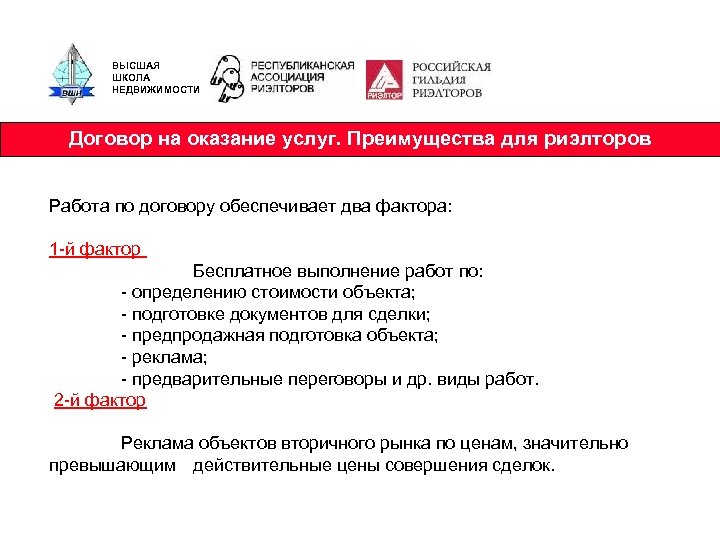 ВШН

ВЫСШАЯ
ШКОЛА
НЕДВИЖИМОСТИ

РЕСПУБЛИКАНСКАЯ
АССОЦИАЦИЯ
РИЭЛТОРОВ

РИЭЛТОР

РОССИЙСКАЯ
ГИЛЬДИЯ
РИЭЛТОРОВ

Договор на оказание услуг. Преимущества для риэлторов

Работа по договору обеспечивает два фактора:

1-й фактор

Бесплатное выполнение работ по:
- определению стоимости объекта;
- подготовке документов для сделки;
- предпродажная подготовка объекта;
- реклама;
- предварительные переговоры и др. виды работ.

2-й фактор

Реклама объектов вторичного рынка по ценам, значительно превышающим действительные цены совершения сделок.